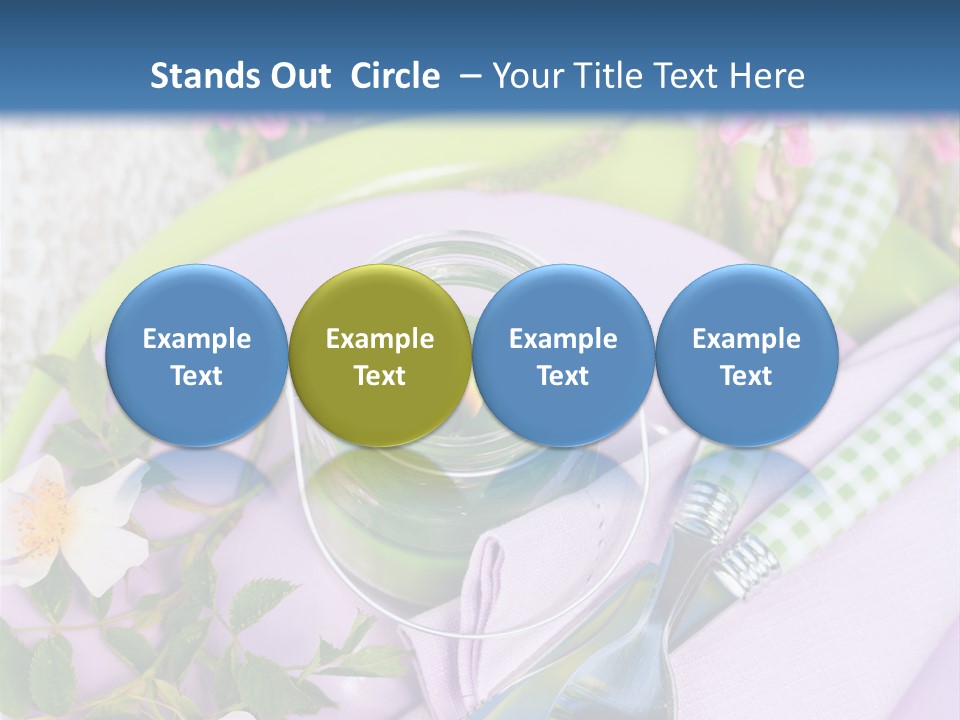 Stands Out Circle – Your Title Text Here

Example Text

Example Text

Example Text

Example Text